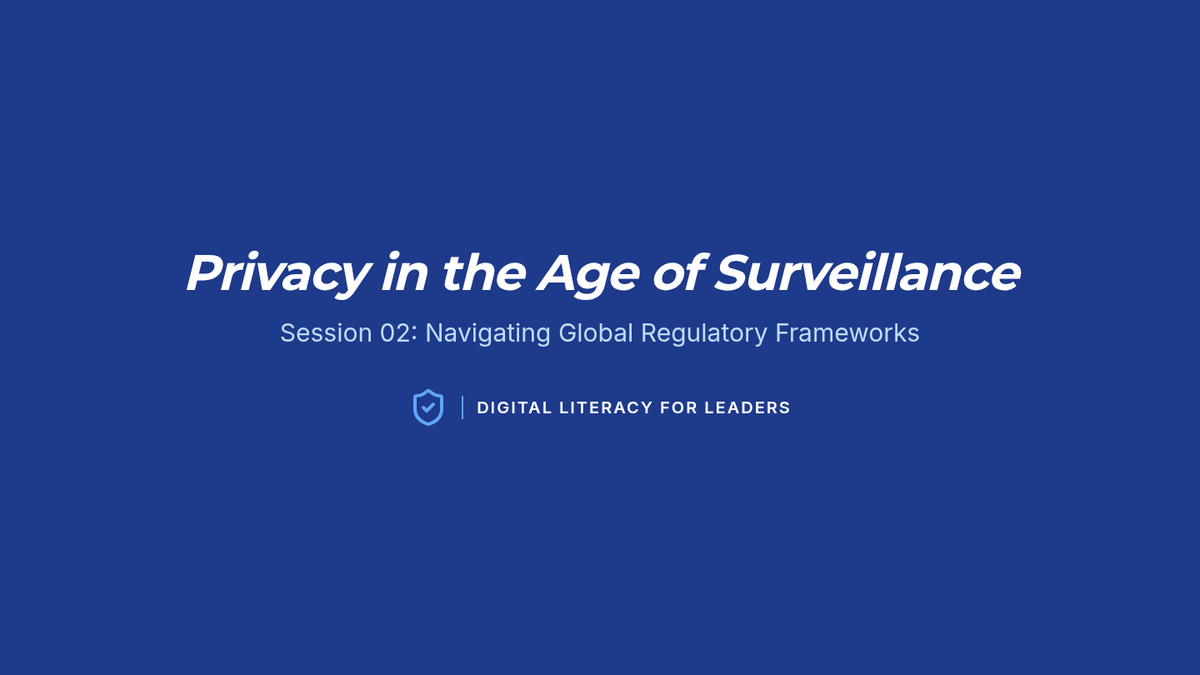 Privacy in the Age of Surveillance

Session 02: Navigating Global Regulatory Frameworks

DIGITAL LITERACY FOR LEADERS